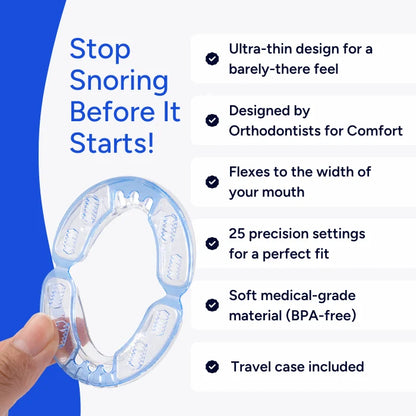 Stop Snoring Before It Starts!

Ultra-thin design for a barely-there feel

Designed by Orthodontists for Comfort

Flexes to the width of your mouth

25 precision settings for a perfect fit

Soft medical-grade material (BPA-free)

Travel case included